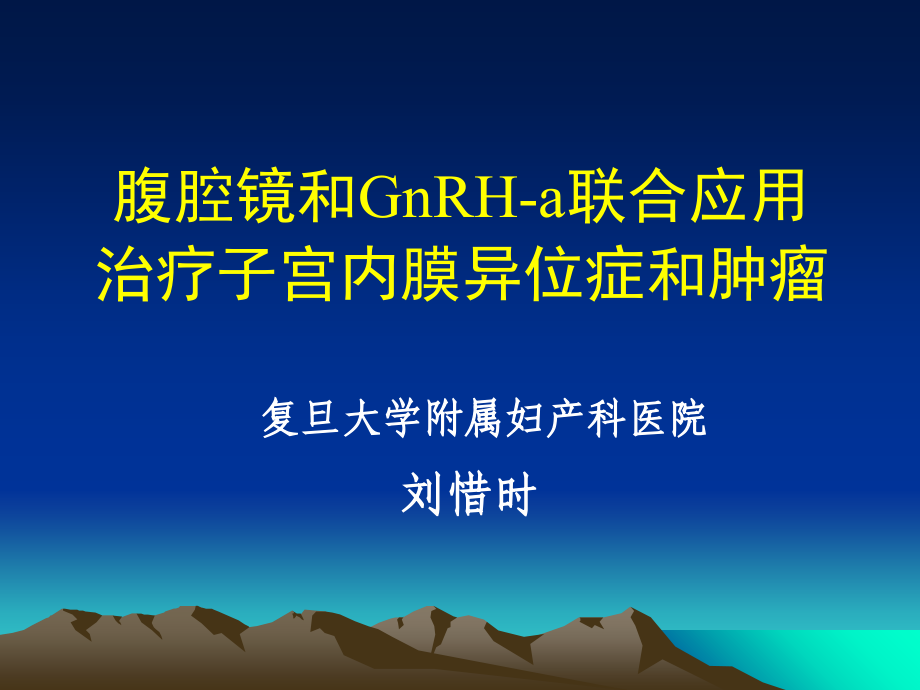 腹腔镜和GnRH-a联合应用治疗子宫内膜异位症和肿瘤

复旦大学附属妇产科医院

刘惜时